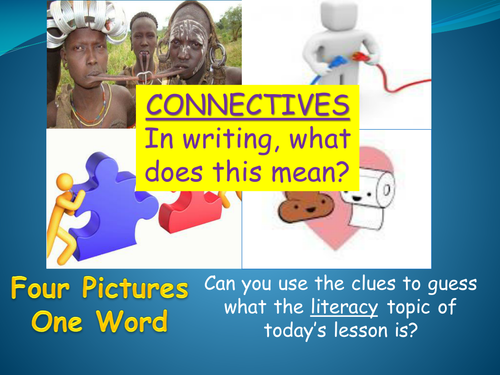 CONNECTIVES
In writing, what does this mean?

Four Pictures One Word

Can you use the clues to guess what the literacy topic of today's lesson is?